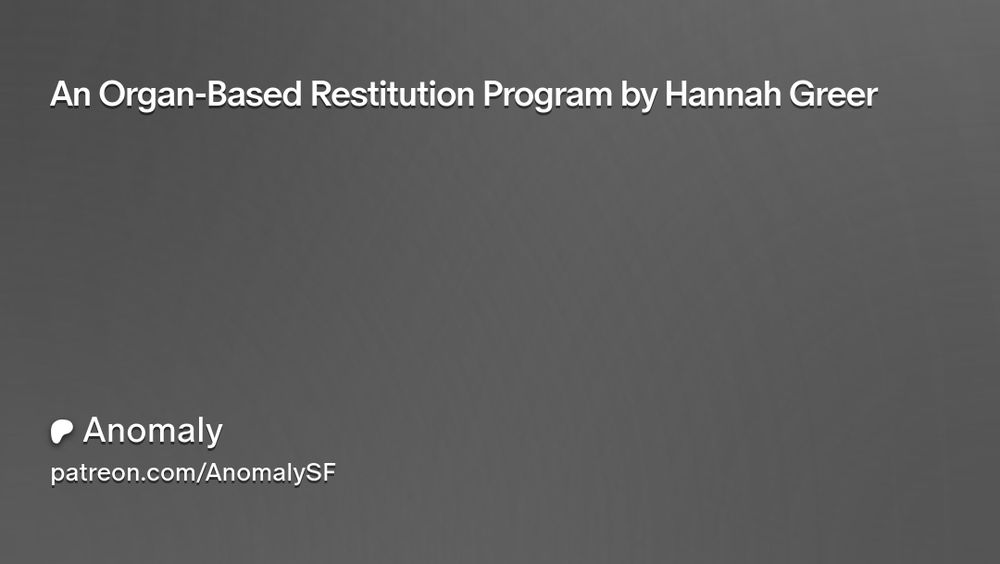 An Organ-Based Restitution Program by Hannah Greer

Anomaly

patreon.com/AnomalySF